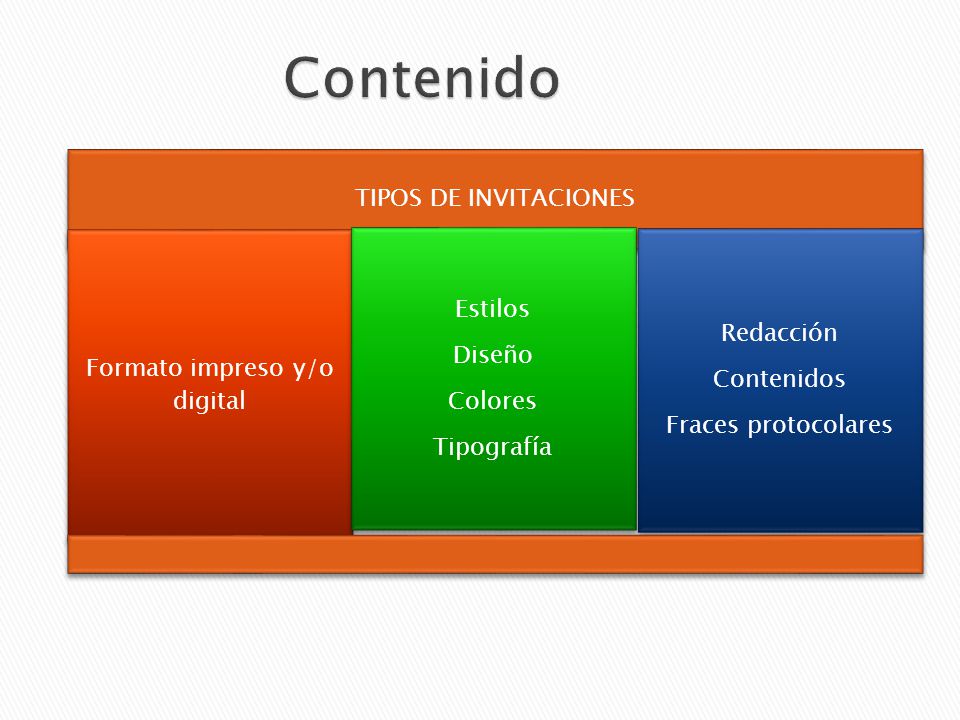 Contenido

TIPOS DE INVITACIONES

Formato impreso y/o digital

Estilos

Diseño

Colores

Tipografía

Redacción

Contenidos

Fraces protocolares